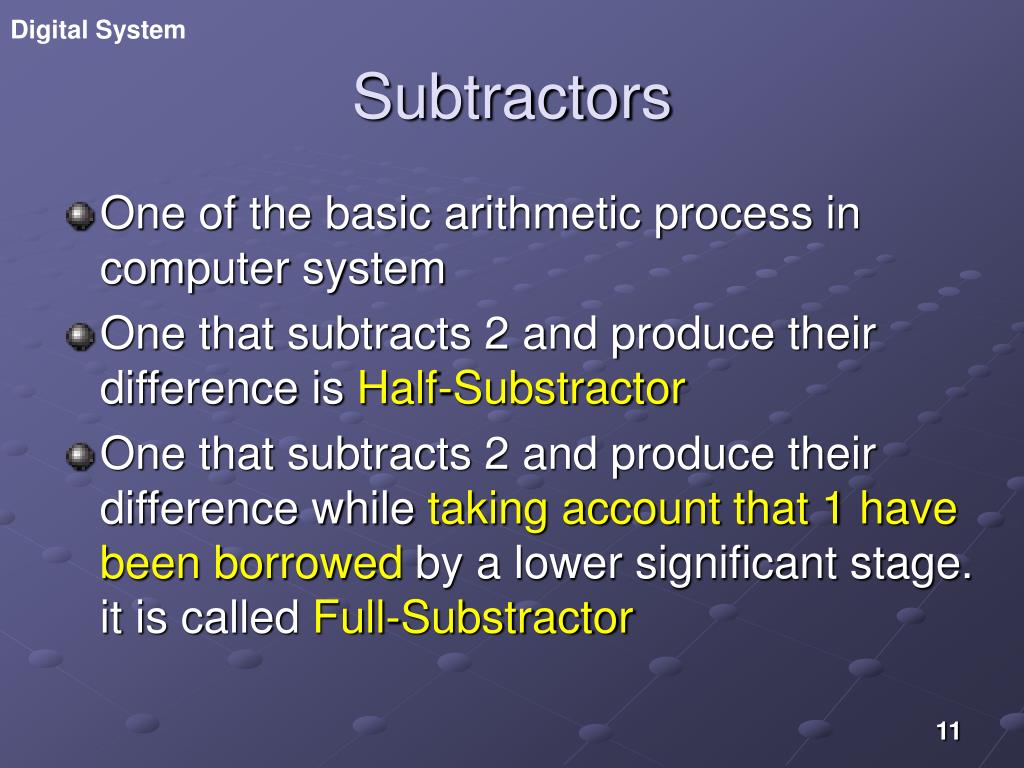 Digital System

Subtractors

One of the basic arithmetic process in computer system

One that subtracts 2 and produce their difference is Half-Substractor

One that subtracts 2 and produce their difference while taking account that 1 have been borrowed by a lower significant stage. it is called Full-Substractor

11